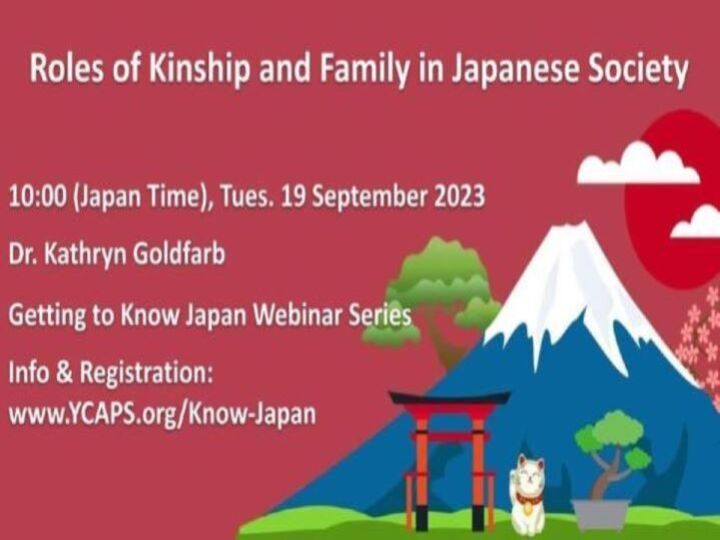 Roles of Kinship and Family in Japanese Society

10:00 (Japan Time), Tues. 19 September 2023

Dr. Kathryn Goldfarb

Getting to Know Japan Webinar Series

Info & Registration:
www.YCAPS.org/Know-Japan